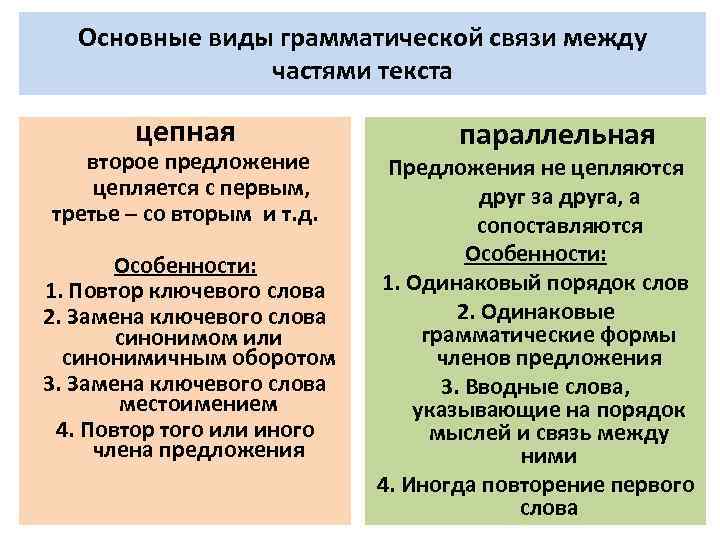 Основные виды грамматической связи между частями текста

цепная

второе предложение цепляется с первым, третье – со вторым и т.д.

Особенности:

1. Повтор ключевого слова
2. Замена ключевого слова синонимом или синонимичным оборотом
3. Замена ключевого слова местоимением
4. Повтор того или иного члена предложения

параллельная

Предложения не цепляются друг за друга, а сопоставляются

Особенности:

1. Одинаковый порядок слов
2. Одинаковые грамматические формы членов предложения
3. Вводные слова, указывающие на порядок мыслей и связь между ними
4. Иногда повторение первого слова